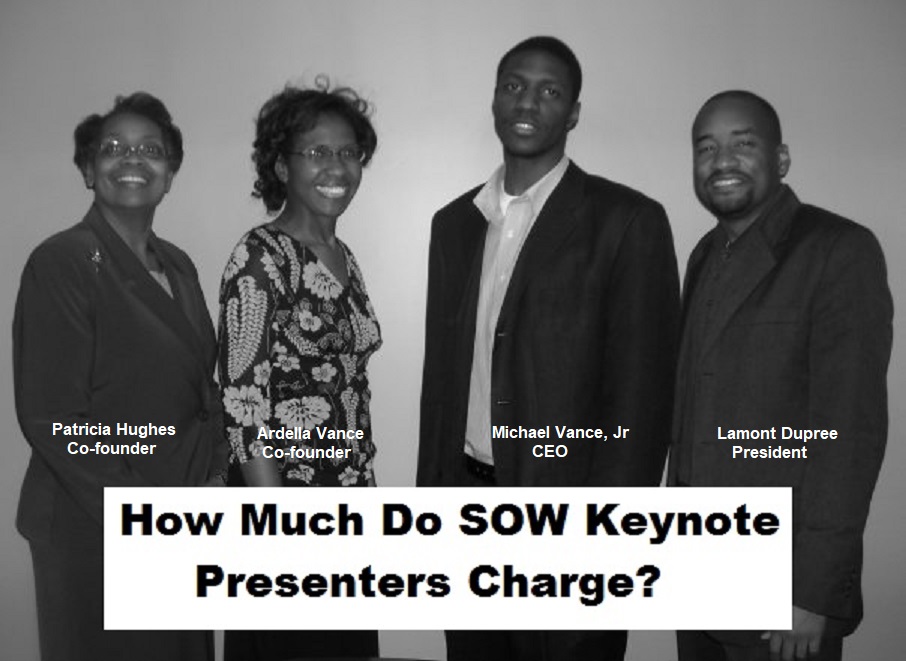 Patricia Hughes
Co-founder

Ardella Vance
Co-founder

Michael Vance, Jr
CEO

Lamont Dupree
President

How Much Do SOW Keynote Presenters Charge?